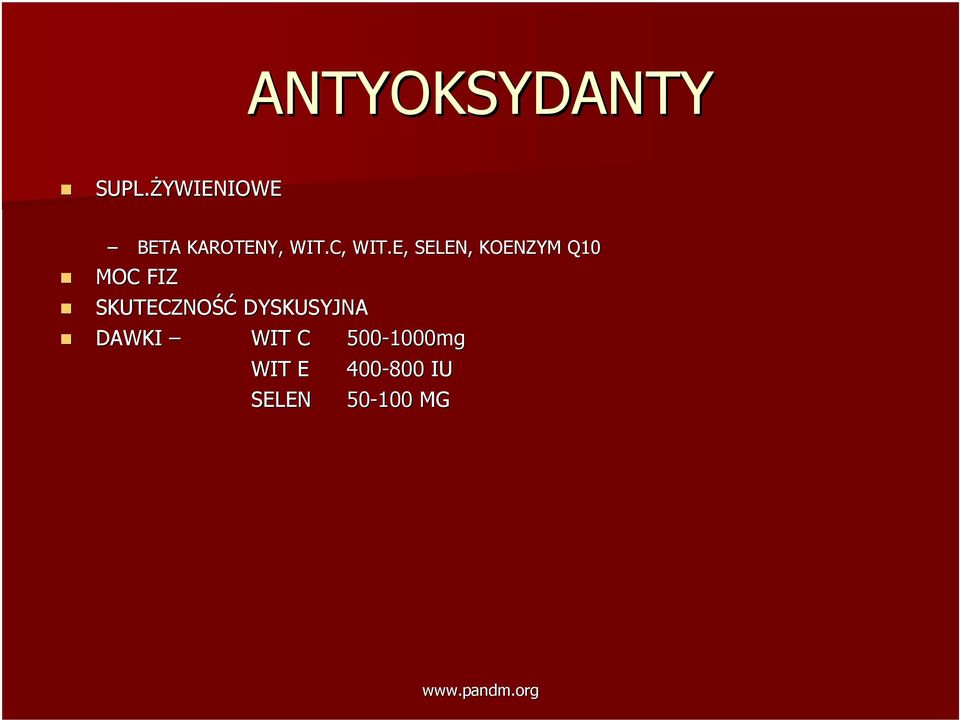 ANTYOKSYDANTY

SUPL.ŻYWIENIOWE

– BETA KAROTENY, WIT.C, WIT.E, SELEN, KOENZYM Q10

MOC FIZ

SKUTECZNOŚĆ DYSKUSYJNA

DAWKI – WIT C 500-1000mg
WIT E 400-800 IU
SELEN 50-100 MG

www.pandm.org